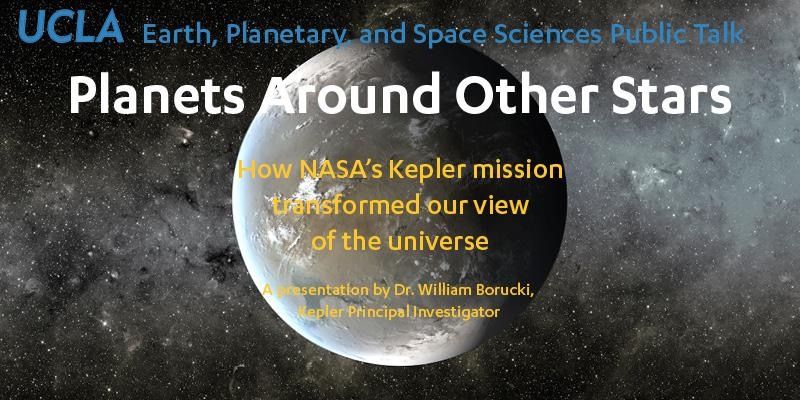 UCLA Earth, Planetary, and Space Sciences Public Talk

Planets Around Other Stars

How NASA's Kepler mission transformed our view of the universe

A presentation by Dr. William Borucki, Kepler Principal Investigator